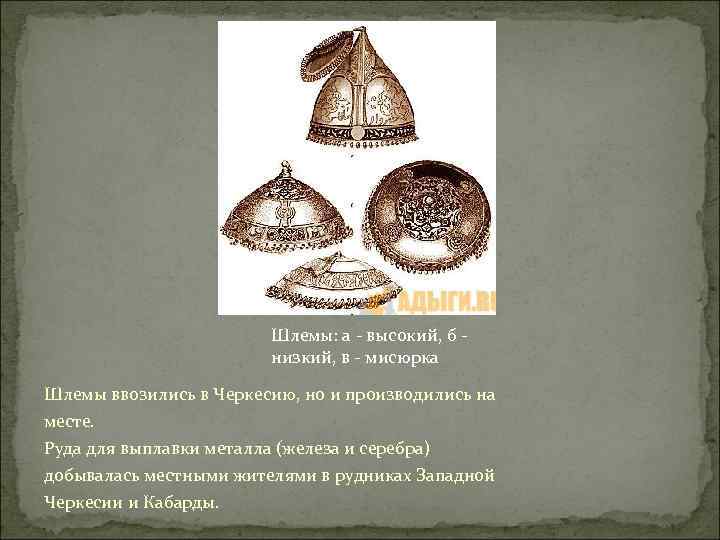 АДЫГИ.RU

Шлемы: а - высокий, б - низкий, в - мисюрка

Шлемы ввозились в Черкесию, но и производились на месте.
Руда для выплавки металла (железа и серебра) добывалась местными жителями в рудниках Западной Черкесии и Кабарды.